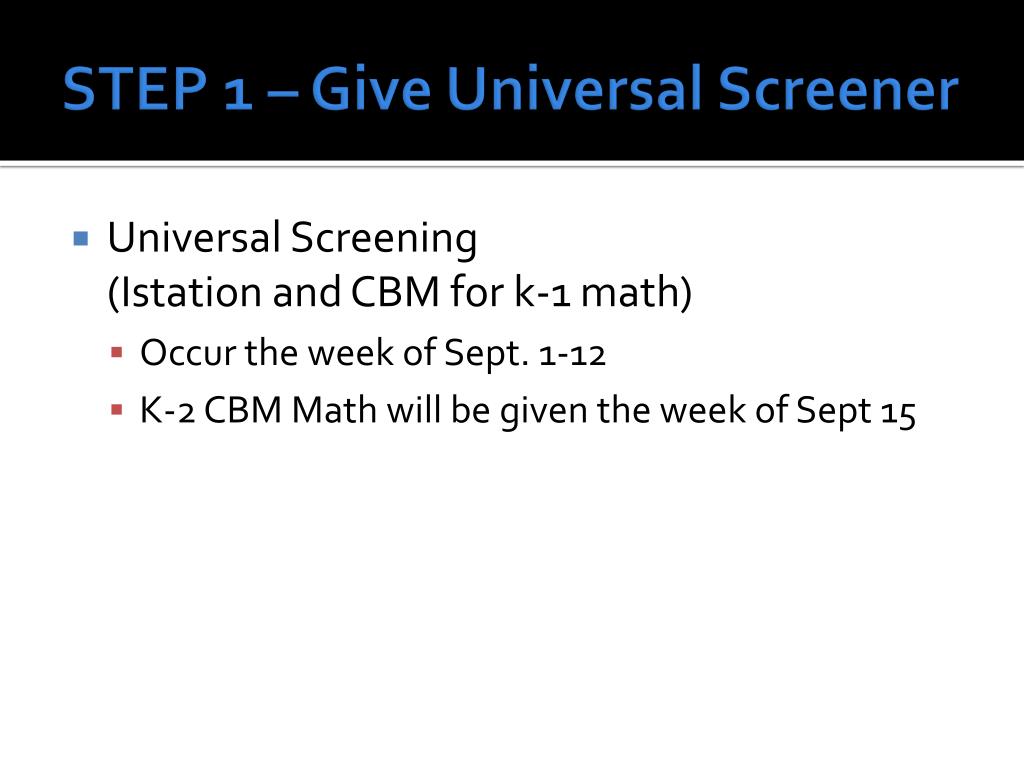 STEP 1 – Give Universal Screener

Universal Screening
(Istation and CBM for k-1 math)

Occur the week of Sept. 1-12

K-2 CBM Math will be given the week of Sept 15